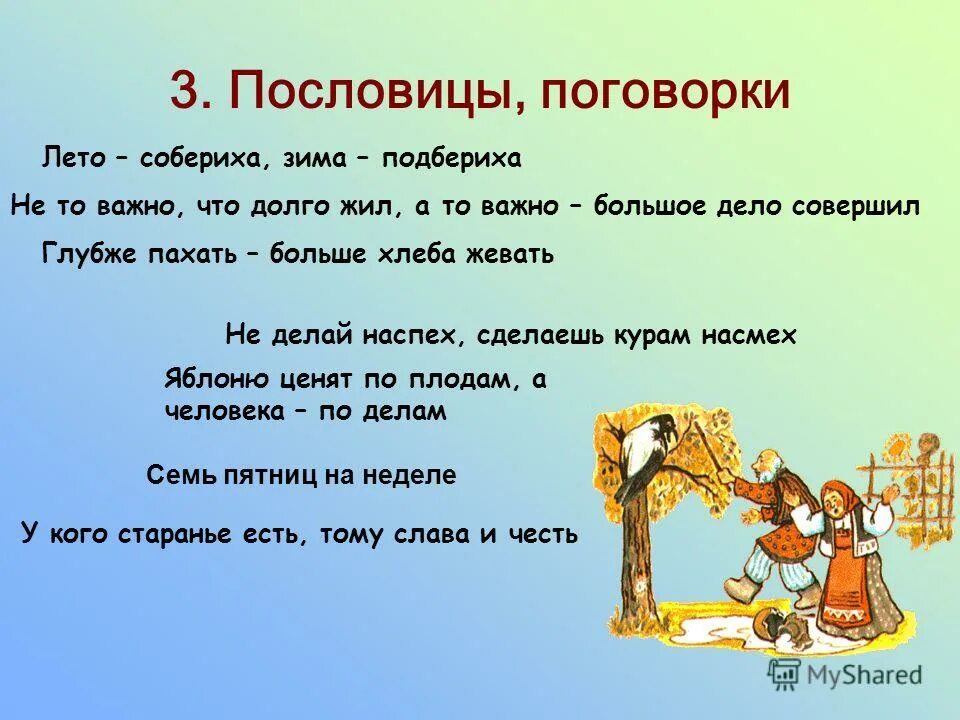 3. Пословицы, поговорки

Лето – собериха, зима – подбериха

Не то важно, что долго жил, а то важно – большое дело совершил

Глубже пахать – больше хлеба жевать

Не делай наспех, сделаешь курам насмех

Яблоню ценят по плодам, а человека – по делам

Семь пятниц на неделе

У кого старанье есть, тому слава и честь

MyShared